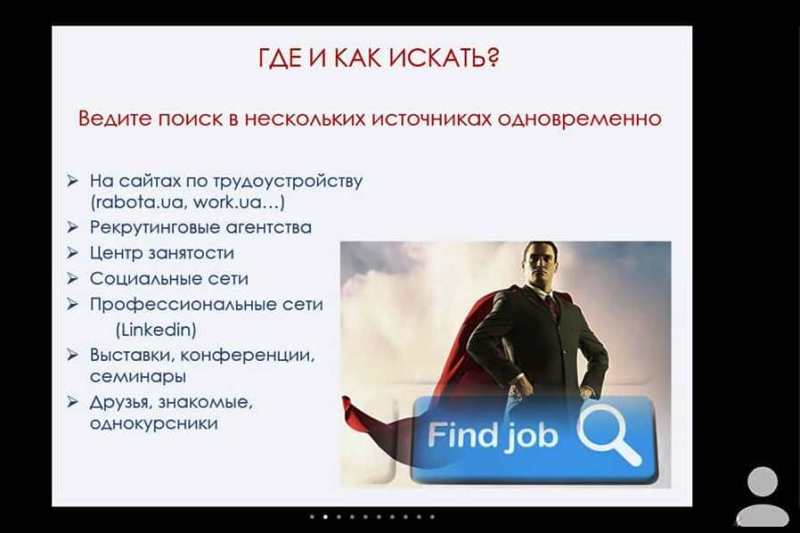 ГДЕ И КАК ИСКАТЬ?

Ведите поиск в нескольких источниках одновременно

➢ На сайтах по трудоустройству (rabota.ua, work.ua…)
➢ Рекрутинговые агентства
➢ Центр занятости
➢ Социальные сети
➢ Профессиональные сети (Linkedin)
➢ Выставки, конференции, семинары
➢ Друзья, знакомые, однокурсники

Find job